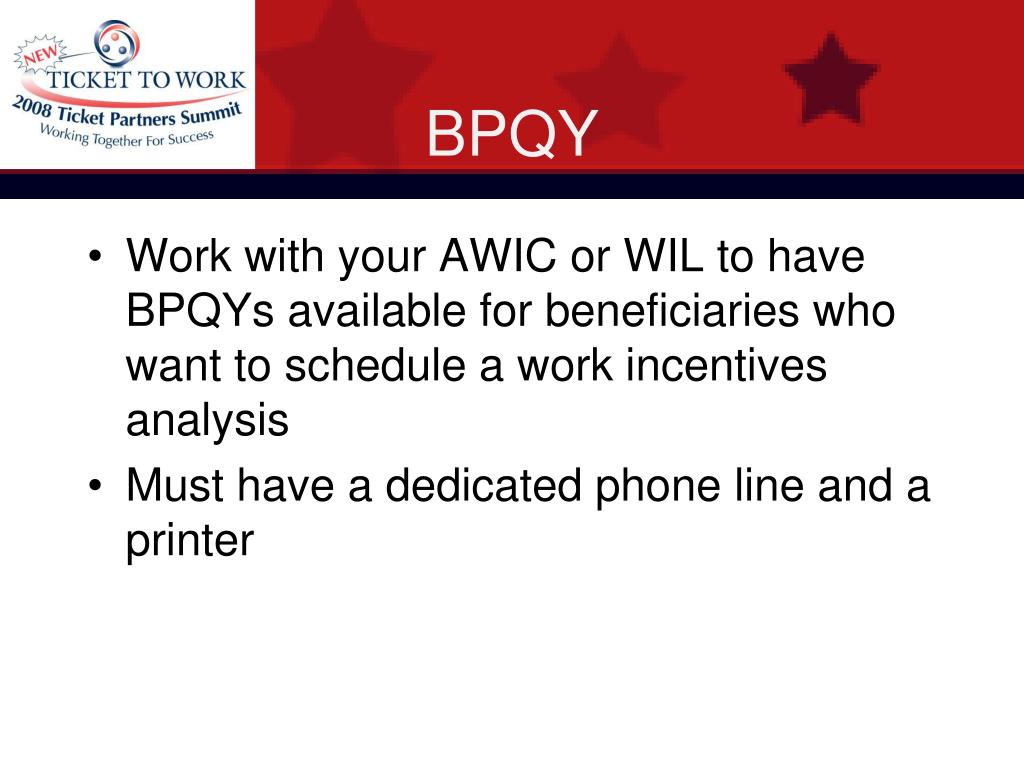 NEW
TICKET TO WORK
2008 Ticket Partners Summit
Working Together For Success

BPQY

• Work with your AWIC or WIL to have BPQYs available for beneficiaries who want to schedule a work incentives analysis
• Must have a dedicated phone line and a printer